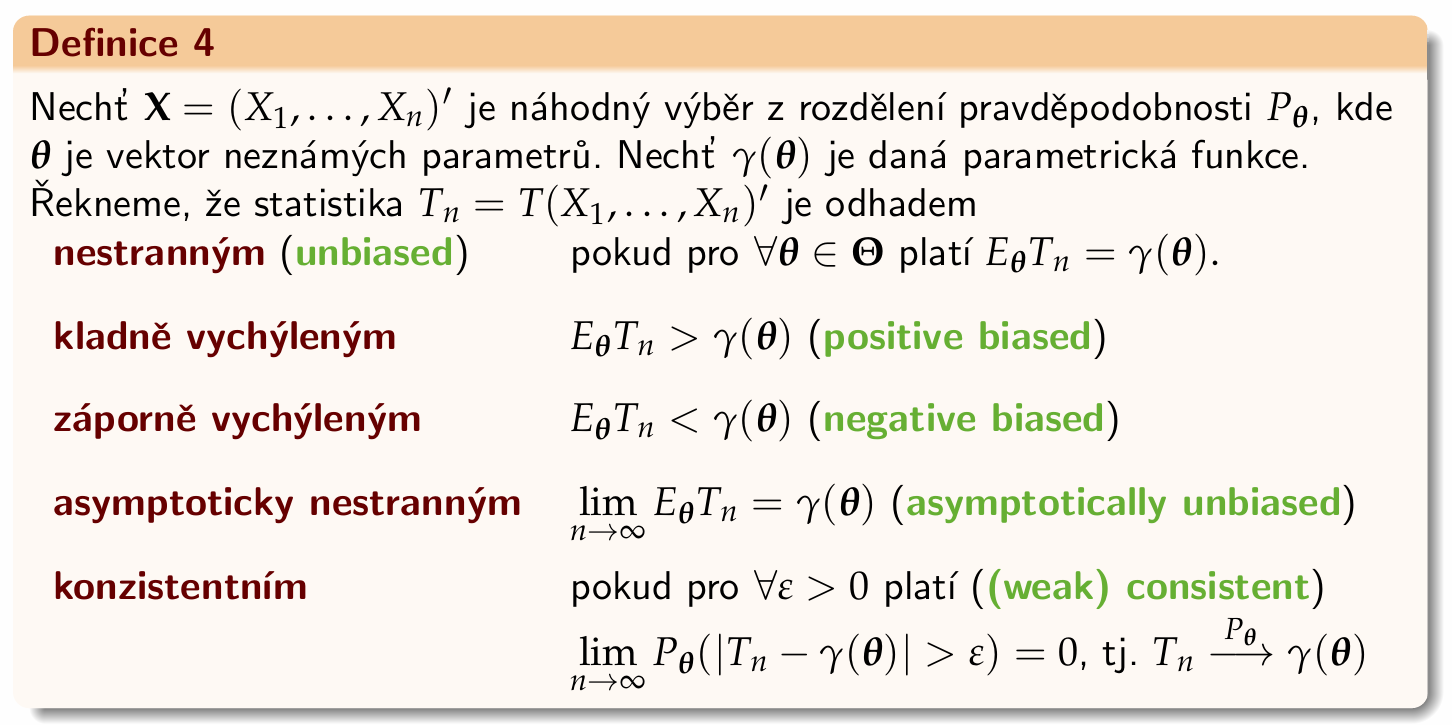 Definice 4

Nechť $\mathbf{X} = (X_1, \ldots, X_n)'$ je náhodný výběr z rozdělení pravděpodobnosti $P_{\boldsymbol{\theta}}$, kde $\boldsymbol{\theta}$ je vektor neznámých parametrů. Nechť $\gamma(\boldsymbol{\theta})$ je daná parametrická funkce. Řekneme, že statistika $T_n = T(X_1, \ldots, X_n)'$ je odhadem

nestranným (unbiased) pokud pro $\forall \boldsymbol{\theta} \in \boldsymbol{\Theta}$ platí $E_{\boldsymbol{\theta}} T_n = \gamma(\boldsymbol{\theta})$.

kladně vychýleným $E_{\boldsymbol{\theta}} T_n > \gamma(\boldsymbol{\theta})$ (positive biased)

záporně vychýleným $E_{\boldsymbol{\theta}} T_n < \gamma(\boldsymbol{\theta})$ (negative biased)

asymptoticky nestranným $\lim_{n \to \infty} E_{\boldsymbol{\theta}} T_n = \gamma(\boldsymbol{\theta})$ (asymptotically unbiased)

konzistentním pokud pro $\forall \varepsilon > 0$ platí ((weak) consistent)

$\lim_{n \to \infty} P_{\boldsymbol{\theta}}(|T_n - \gamma(\boldsymbol{\theta})| > \varepsilon) = 0$, tj. $T_n \xrightarrow{P_{\boldsymbol{\theta}}} \gamma(\boldsymbol{\theta})$